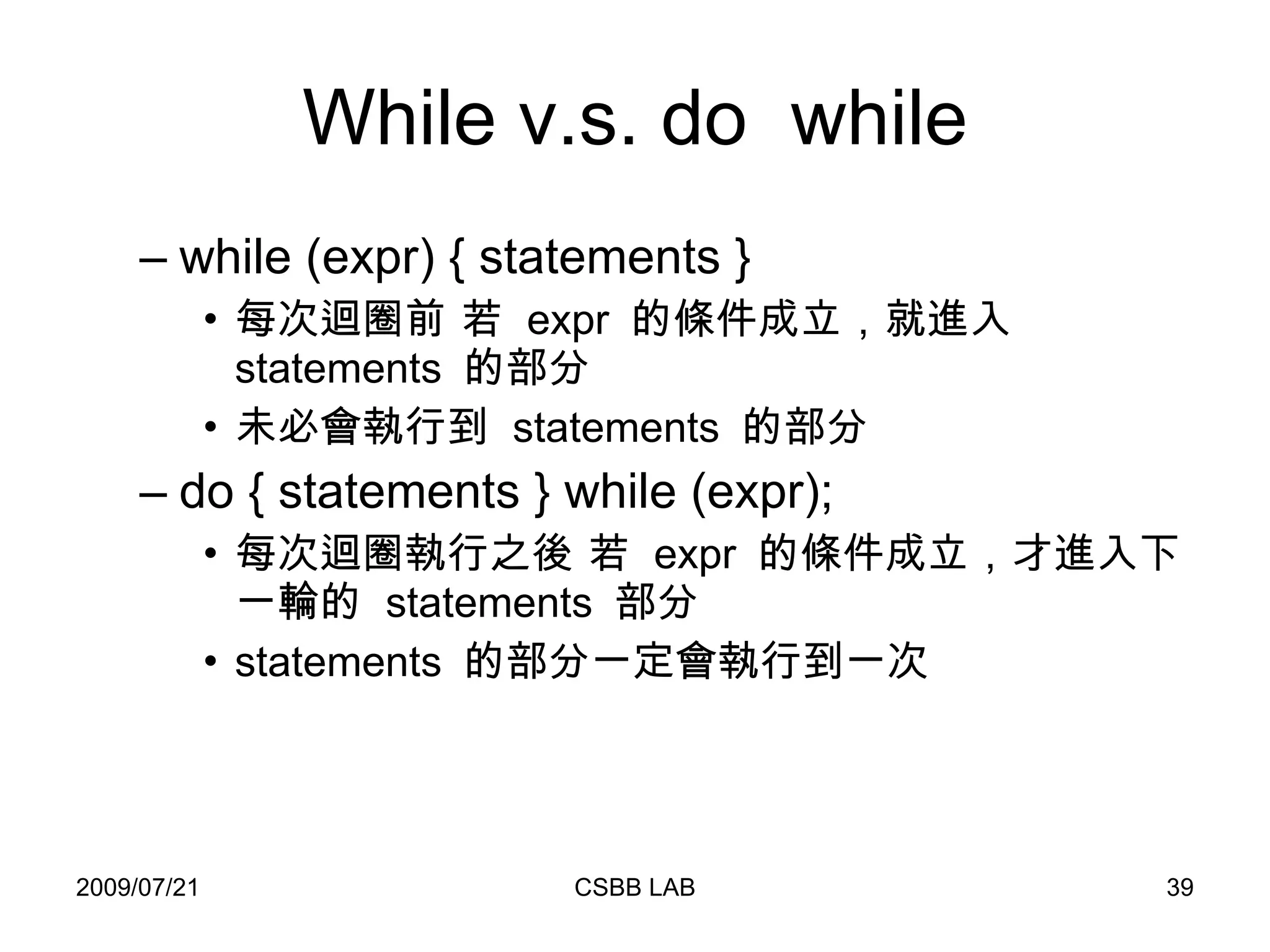 While v.s. do while

– while (expr) { statements }

• 每次迴圈前 若 expr 的條件成立，就進入 statements 的部分

• 未必會執行到 statements 的部分

– do { statements } while (expr);

• 每次迴圈執行之後 若 expr 的條件成立，才進入下一輪的 statements 部分

• statements 的部分一定會執行到一次

2009/07/21 CSBB LAB 39